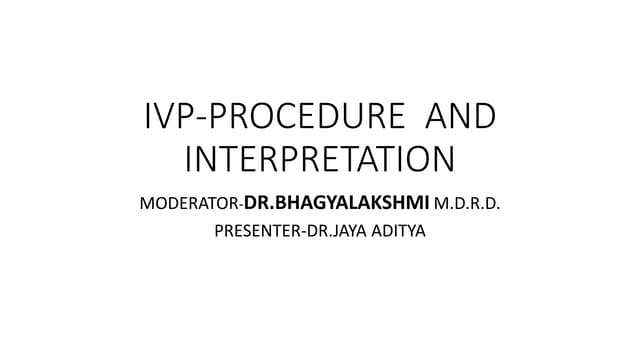 IVP-PROCEDURE AND INTERPRETATION

MODERATOR-DR.BHAGYALAKSHMI M.D.R.D.
PRESENTER-DR.JAYA ADITYA